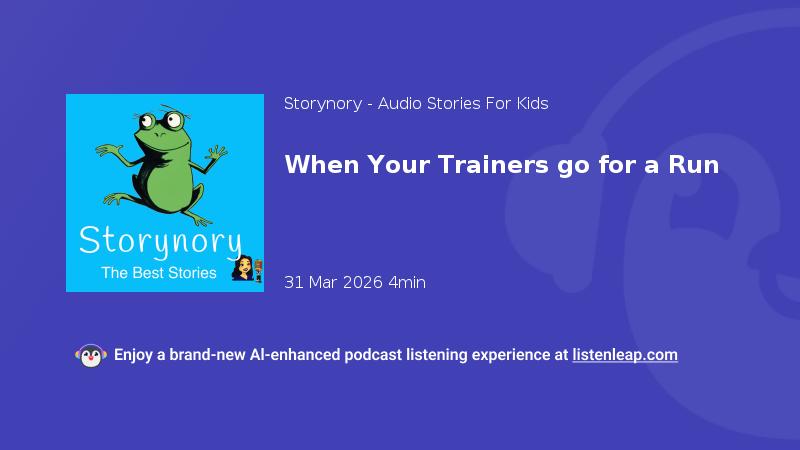 Storynory
The Best Stories

Storynory - Audio Stories For Kids

When Your Trainers go for a Run

31 Mar 2026 4min

Enjoy a brand-new AI-enhanced podcast listening experience at listenleap.com